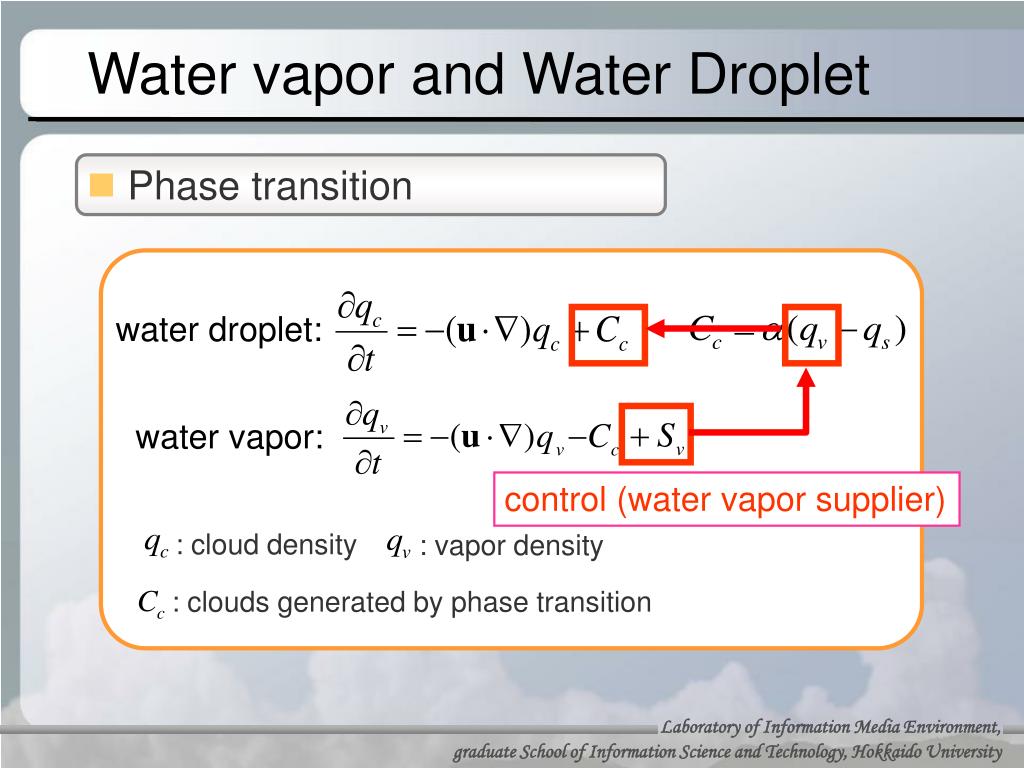 Water vapor and Water Droplet

Phase transition

water droplet: $\frac{\partial q_c}{\partial t} = -(\mathbf{u} \cdot \nabla) q_c + C_c$ $C_c = \alpha(q_v - q_s)$

water vapor: $\frac{\partial q_v}{\partial t} = -(\mathbf{u} \cdot \nabla) q_v - C_c + S_v$

control (water vapor supplier)

$q_c$ : cloud density $q_v$ : vapor density

$C_c$ : clouds generated by phase transition

Laboratory of Information Media Environment, graduate School of Information Science and Technology, Hokkaido University